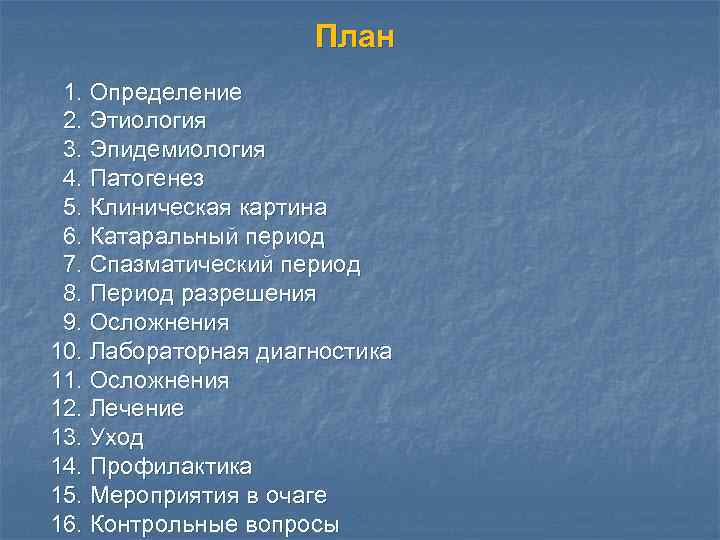 План

1. Определение
2. Этиология
3. Эпидемиология
4. Патогенез
5. Клиническая картина
6. Катаральный период
7. Спазматический период
8. Период разрешения
9. Осложнения
10. Лабораторная диагностика
11. Осложнения
12. Лечение
13. Уход
14. Профилактика
15. Мероприятия в очаге
16. Контрольные вопросы